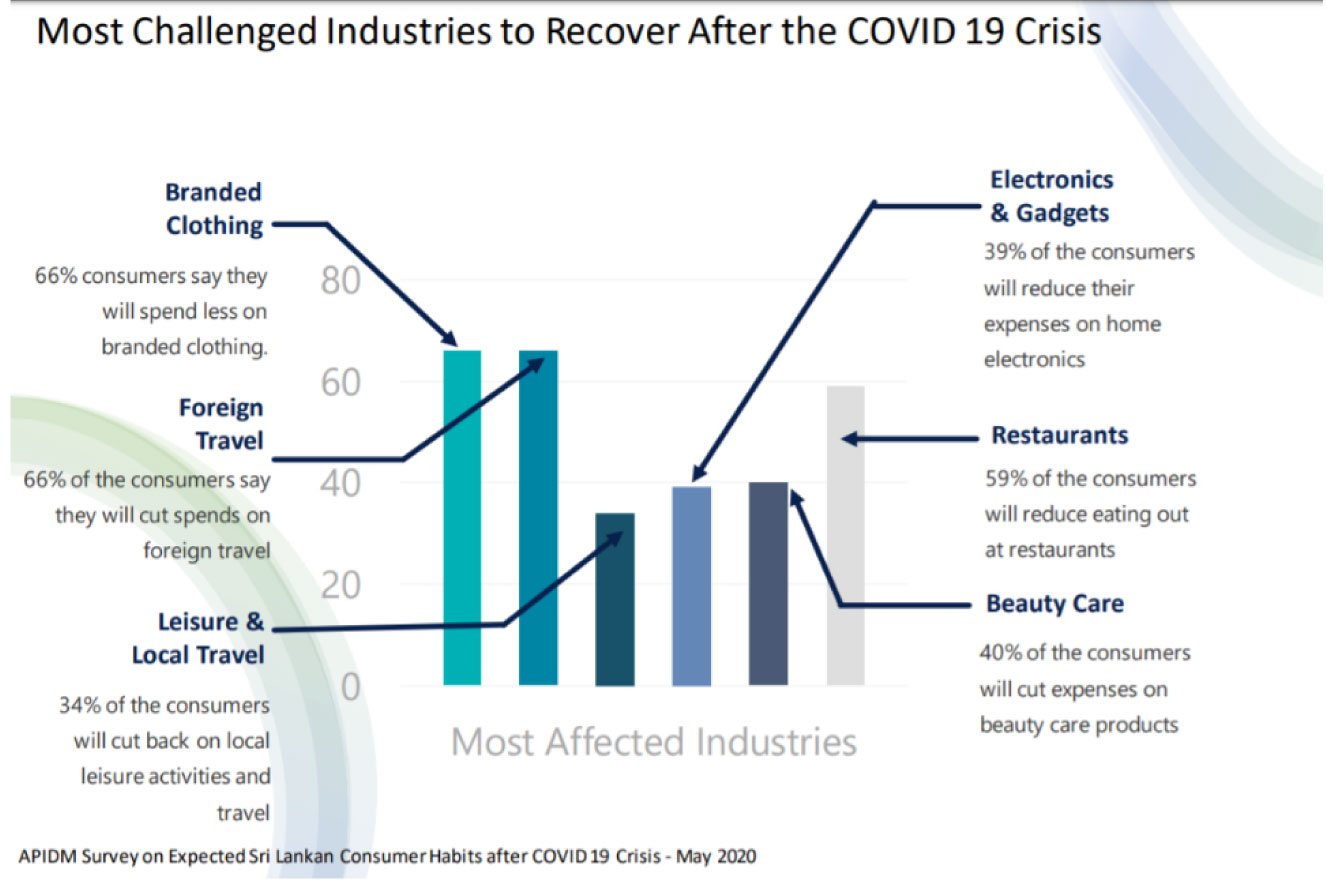 Most Challenged Industries to Recover After the COVID 19 Crisis

Branded Clothing

66% consumers say they will spend less on branded clothing.

Foreign Travel

66% of the consumers say they will cut spends on foreign travel

Leisure & Local Travel

34% of the consumers will cut back on local leisure activities and travel

80
60
40
20
0

Most Affected Industries

Electronics & Gadgets

39% of the consumers will reduce their expenses on home electronics

Restaurants

59% of the consumers will reduce eating out at restaurants

Beauty Care

40% of the consumers will cut expenses on beauty care products

APIDM Survey on Expected Sri Lankan Consumer Habits after COVID 19 Crisis - May 2020